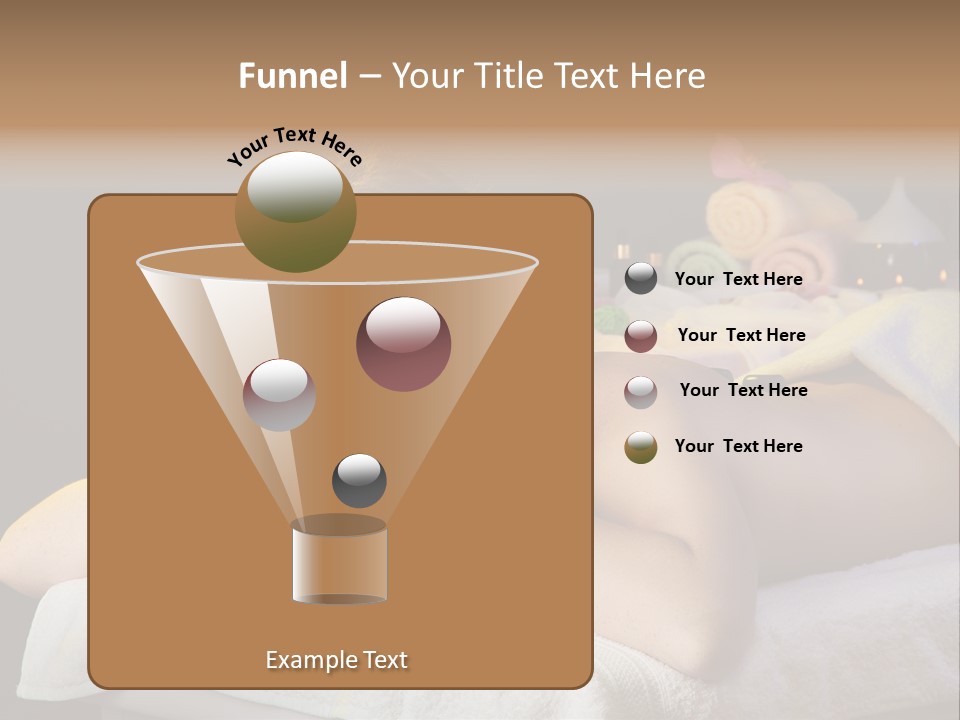 Funnel – Your Title Text Here

Your Text Here

Your Text Here

Your Text Here

Your Text Here

Your Text Here

Example Text